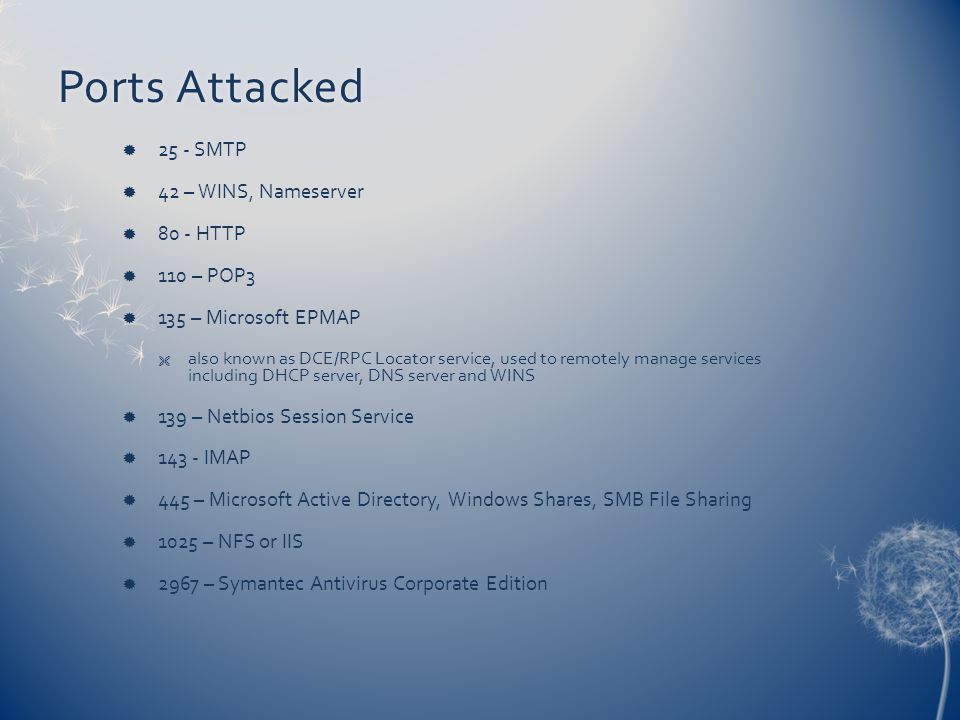 Ports Attacked

25 - SMTP

42 – WINS, Nameserver

80 - HTTP

110 – POP3

135 – Microsoft EPMAP

also known as DCE/RPC Locator service, used to remotely manage services including DHCP server, DNS server and WINS

139 – Netbios Session Service

143 - IMAP

445 – Microsoft Active Directory, Windows Shares, SMB File Sharing

1025 – NFS or IIS

2967 – Symantec Antivirus Corporate Edition